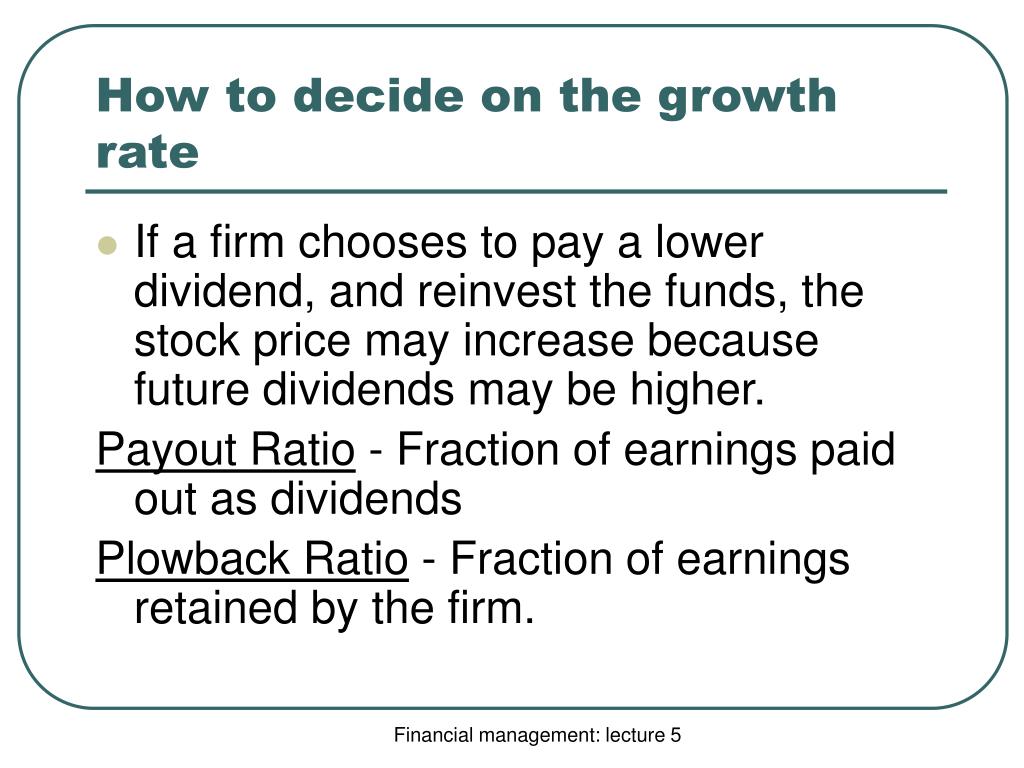 How to decide on the growth rate

If a firm chooses to pay a lower dividend, and reinvest the funds, the stock price may increase because future dividends may be higher.

Payout Ratio - Fraction of earnings paid out as dividends

Plowback Ratio - Fraction of earnings retained by the firm.

Financial management: lecture 5